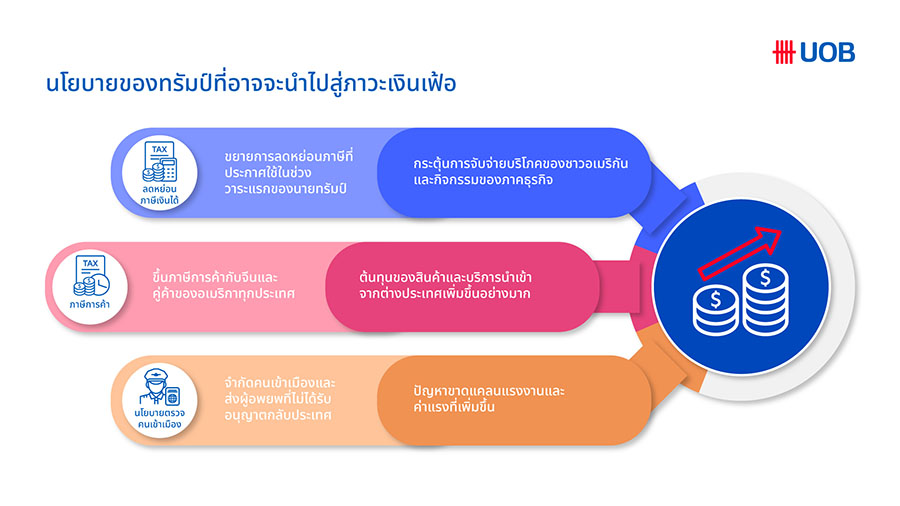 UOB

นโยบายของทรัมป์ที่อาจจะนำไปสู่ภาวะเงินเฟ้อ

TAX
ลดหย่อนภาษีเงินได้

ขยายการลดหย่อนภาษีที่ประกาศใช้ในช่วงวาระแรกของนายทรัมป์

กระตุ้นการจับจ่ายบริโภคของชาวอเมริกันและกิจกรรมของภาคธุรกิจ

TAX
ภาษีการค้า

ขึ้นภาษีการค้ากับจีนและคู่ค้าของอเมริกาทุกประเทศ

ต้นทุนของสินค้าและบริการนำเข้าจากต่างประเทศเพิ่มขึ้นอย่างมาก

นโยบายตรวจคนเข้าเมือง

จำกัดคนเข้าเมืองและส่งผู้อพยพที่ไม่ได้รับอนุญาตกลับประเทศ

ปัญหาขาดแคลนแรงงานและค่าแรงที่เพิ่มขึ้น